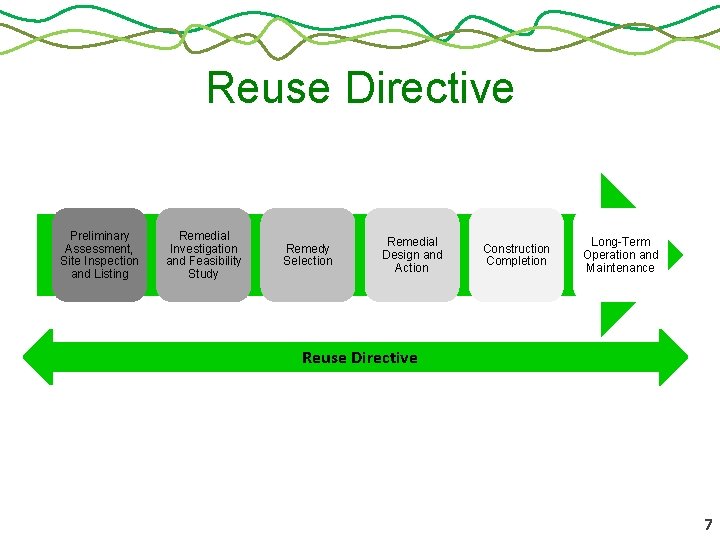 Reuse Directive

Preliminary Assessment, Site Inspection and Listing

Remedial Investigation and Feasibility Study

Remedy Selection

Remedial Design and Action

Construction Completion

Long-Term Operation and Maintenance

Reuse Directive

7